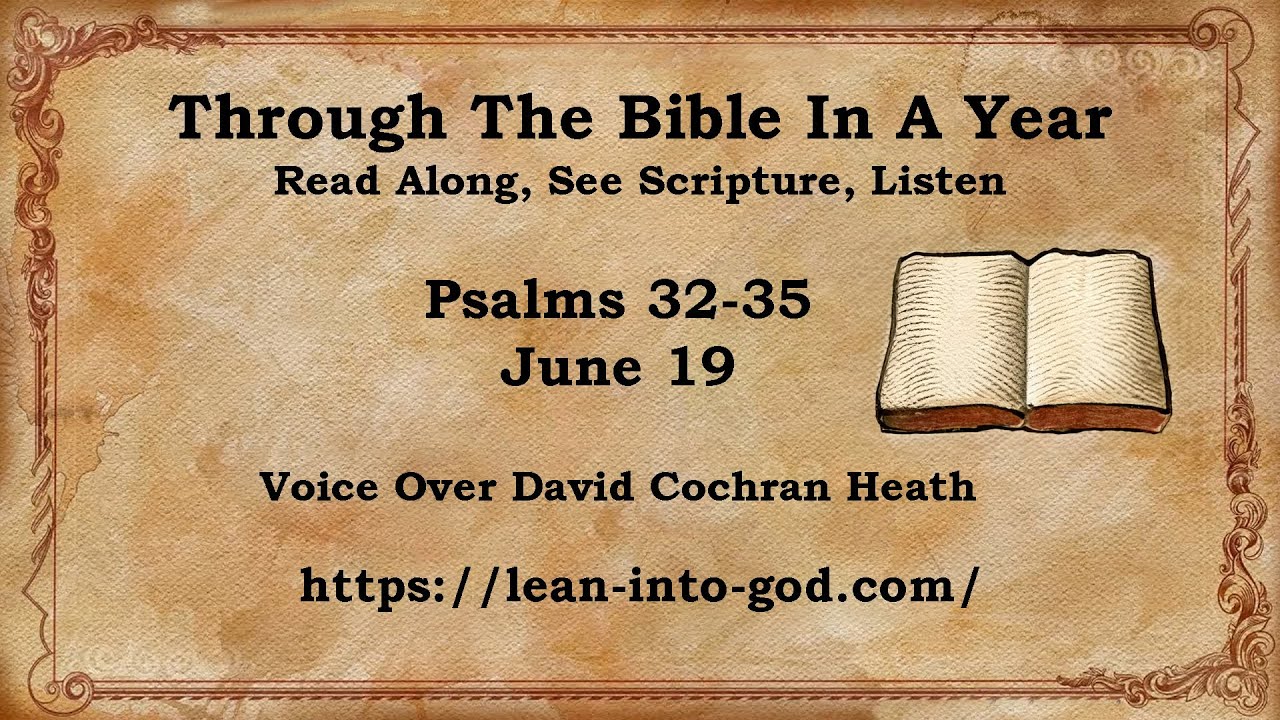 Through The Bible In A Year
Read Along, See Scripture, Listen

Psalms 32-35
June 19

Voice Over David Cochran Heath

https://lean-into-god.com/